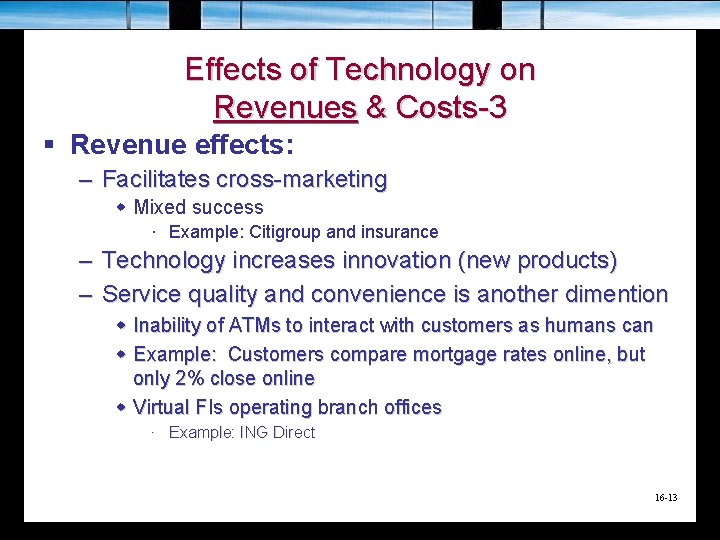 Effects of Technology on Revenues & Costs-3

▪ Revenue effects:

– Facilitates cross-marketing

◆ Mixed success

· Example: Citigroup and insurance

– Technology increases innovation (new products)

– Service quality and convenience is another dimention

◆ Inability of ATMs to interact with customers as humans can

◆ Example: Customers compare mortgage rates online, but only 2% close online

◆ Virtual FIs operating branch offices

· Example: ING Direct

16-13